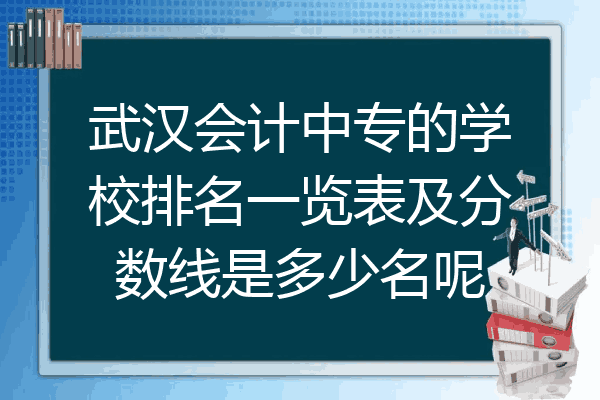 武汉会计中专的学校排名一览表及分数线是多少名呢